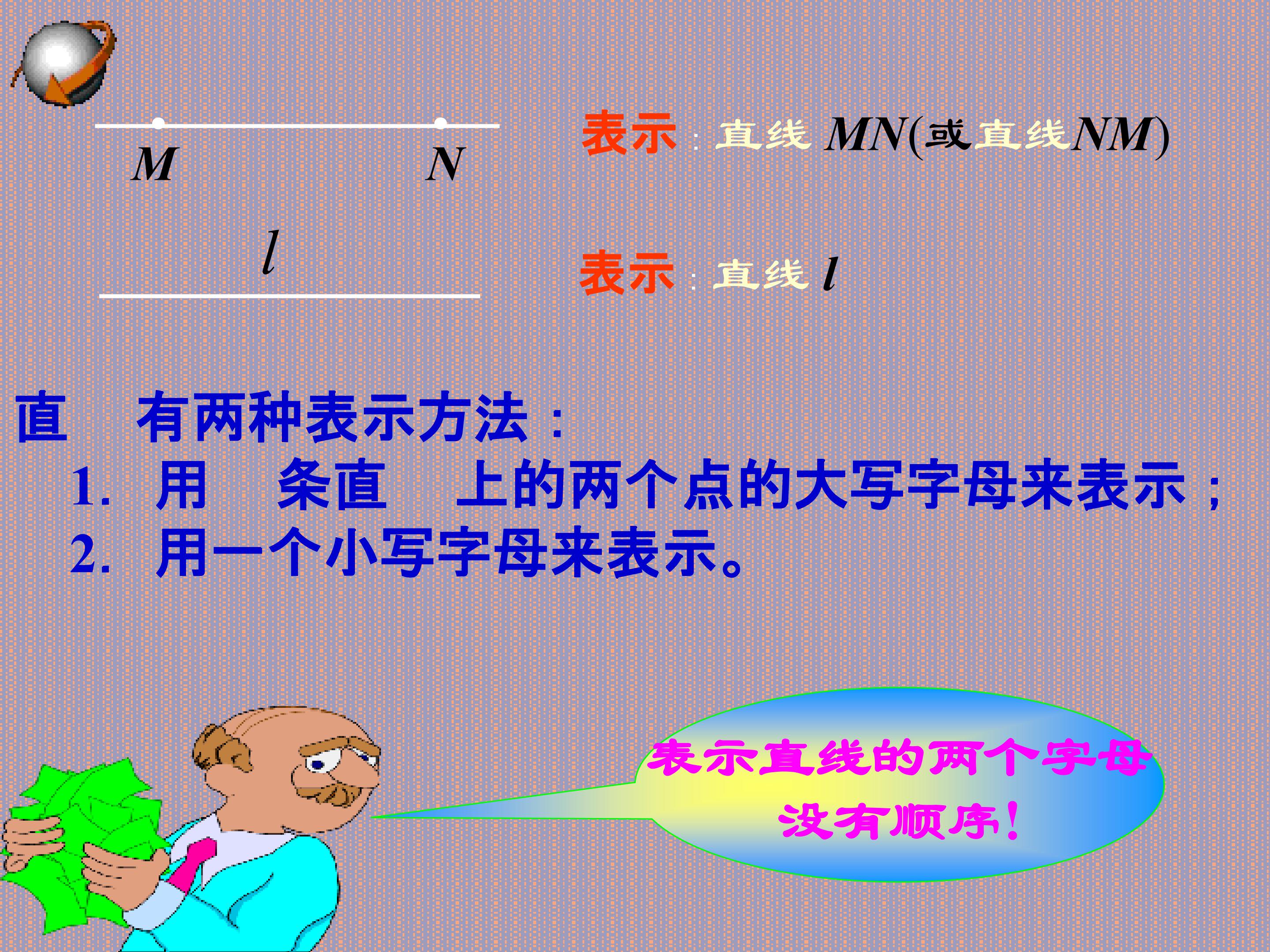 $M$ $N$

表示：直线 $MN$(或直线$NM$)

$l$

表示：直线 $l$

直　有两种表示方法：

1. 用　条直　上的两个点的大写字母来表示；

2. 用一个小写字母来表示。

表示直线的两个字母没有顺序！